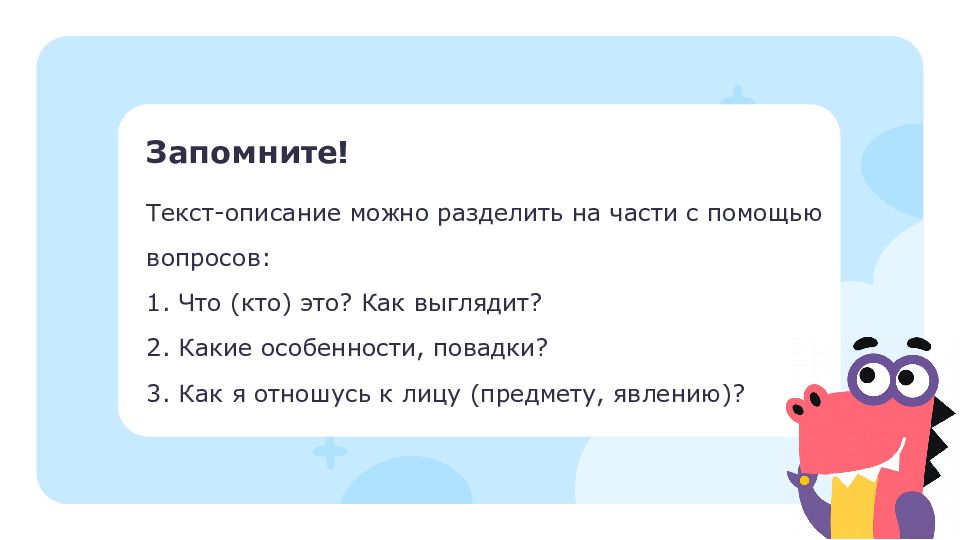 Запомните!

Текст-описание можно разделить на части с помощью вопросов:

1. Что (кто) это? Как выглядит?

2. Какие особенности, повадки?

3. Как я отношусь к лицу (предмету, явлению)?